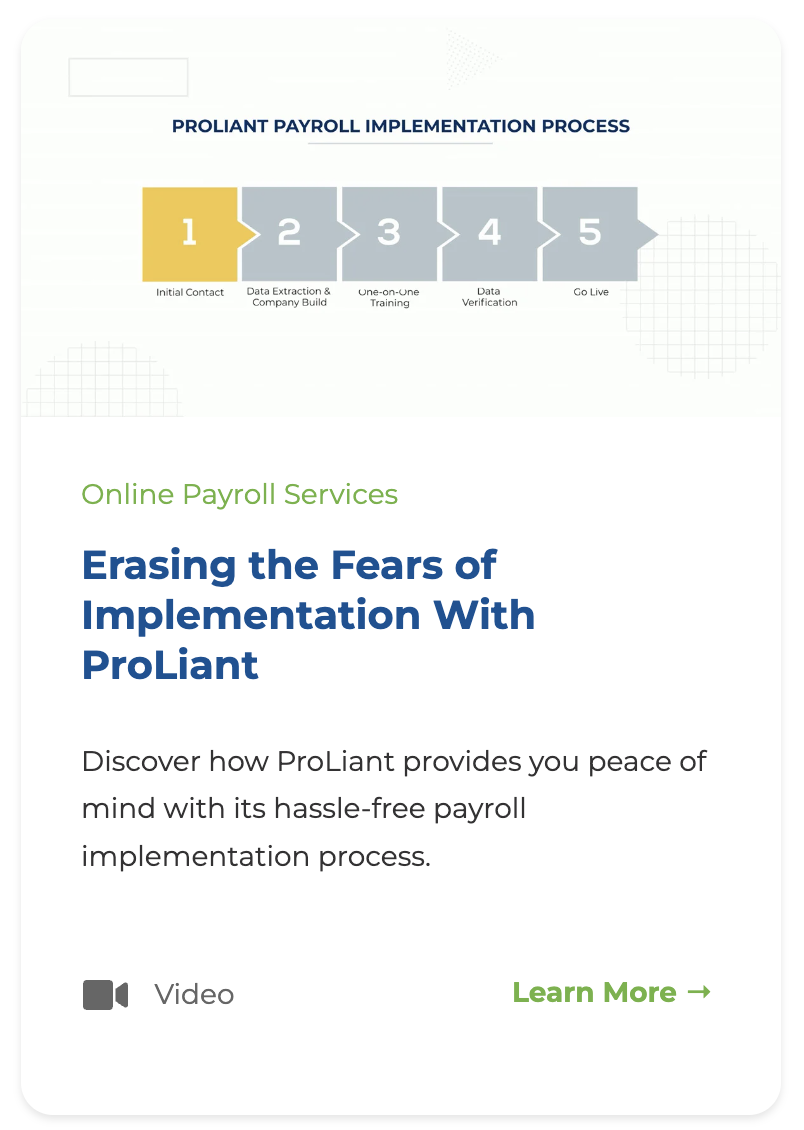 PROLIANT PAYROLL IMPLEMENTATION PROCESS

1 Initial Contact
2 Data Extraction & Company Build
3 One-on-One Training
4 Data Verification
5 Go Live

Online Payroll Services

Erasing the Fears of Implementation With ProLiant

Discover how ProLiant provides you peace of mind with its hassle-free payroll implementation process.

Video

Learn More →